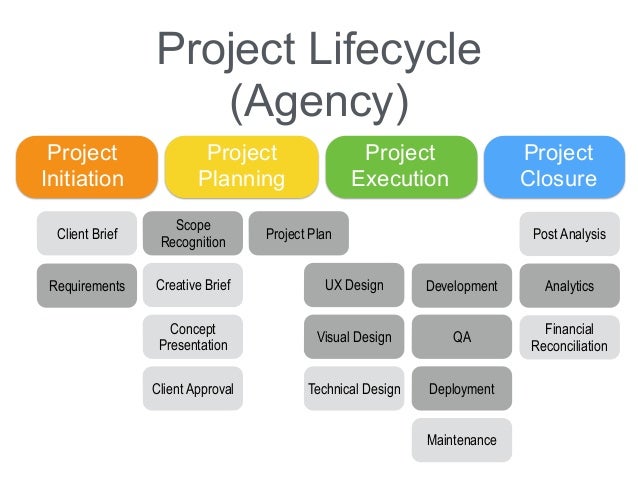 Project Lifecycle (Agency)

Project Initiation

Project Planning

Project Execution

Project Closure

Client Brief

Requirements

Scope Recognition

Creative Brief

Concept Presentation

Client Approval

Project Plan

UX Design

Visual Design

Technical Design

Development

QA

Deployment

Maintenance

Post Analysis

Analytics

Financial Reconciliation